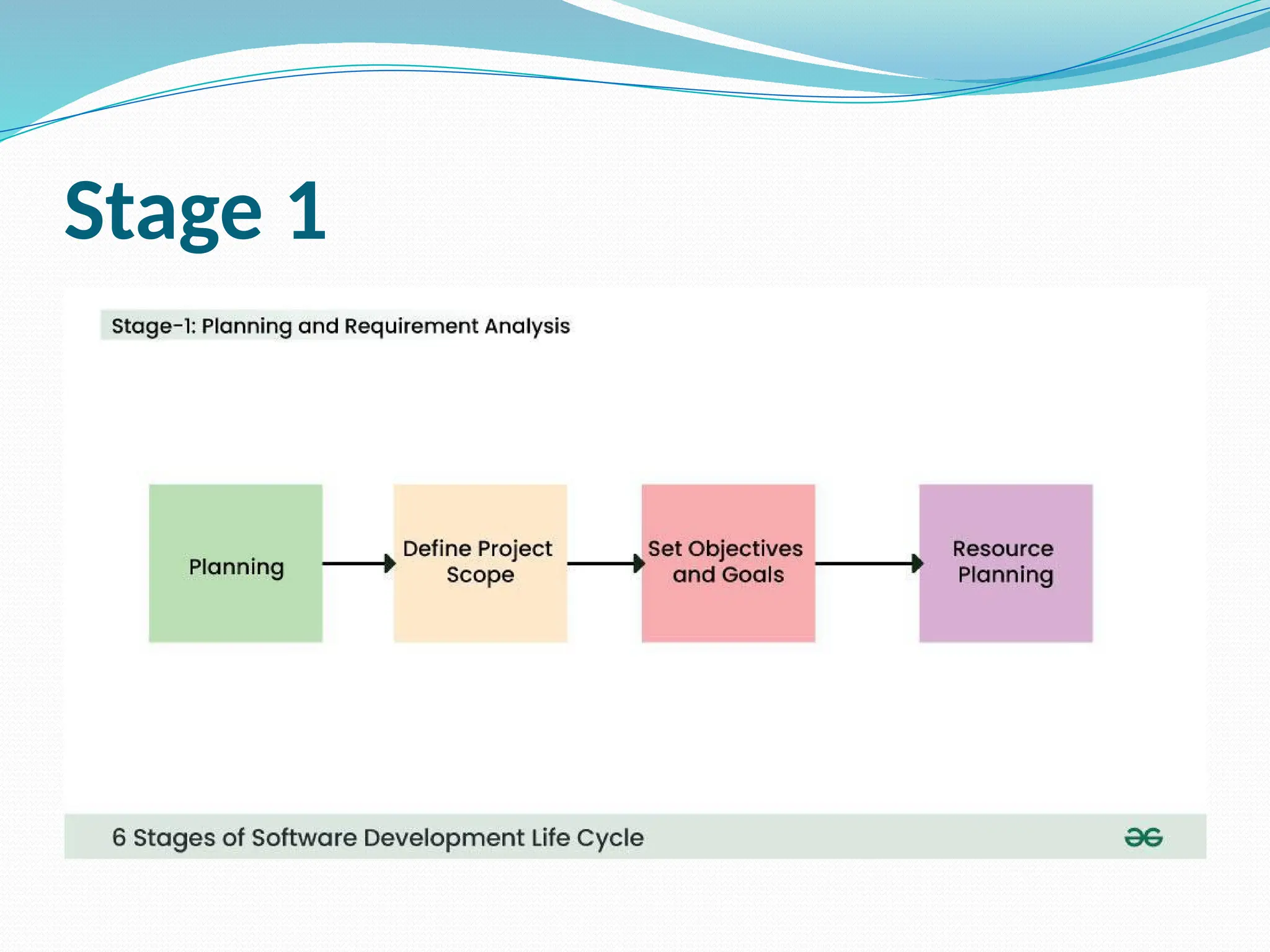 Stage 1

Stage-1: Planning and Requirement Analysis

Planning

Define Project Scope

Set Objectives and Goals

Resource Planning

6 Stages of Software Development Life Cycle